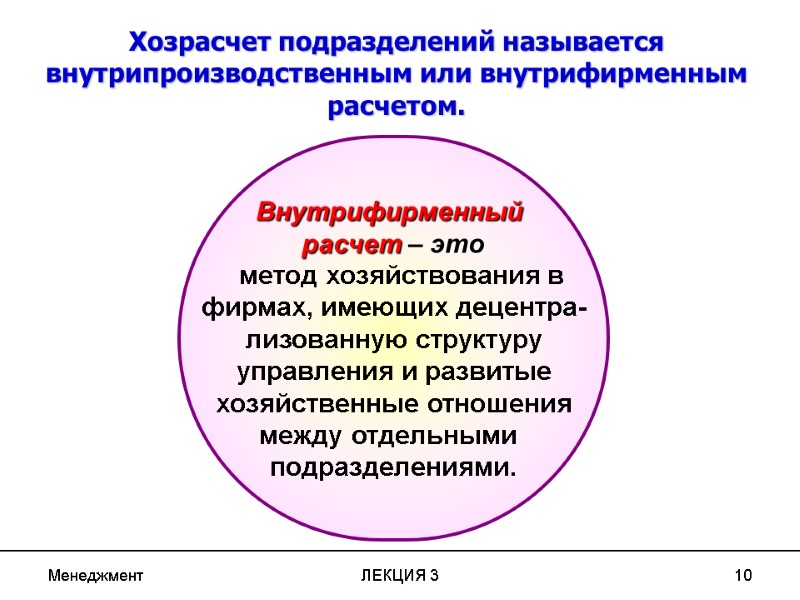 Хозрасчет подразделений называется внутрипроизводственным или внутрифирменным расчетом.

Внутрифирменный расчет – это метод хозяйствования в фирмах, имеющих децентрализованную структуру управления и развитые хозяйственные отношения между отдельными подразделениями.

Менеджмент

ЛЕКЦИЯ 3

10